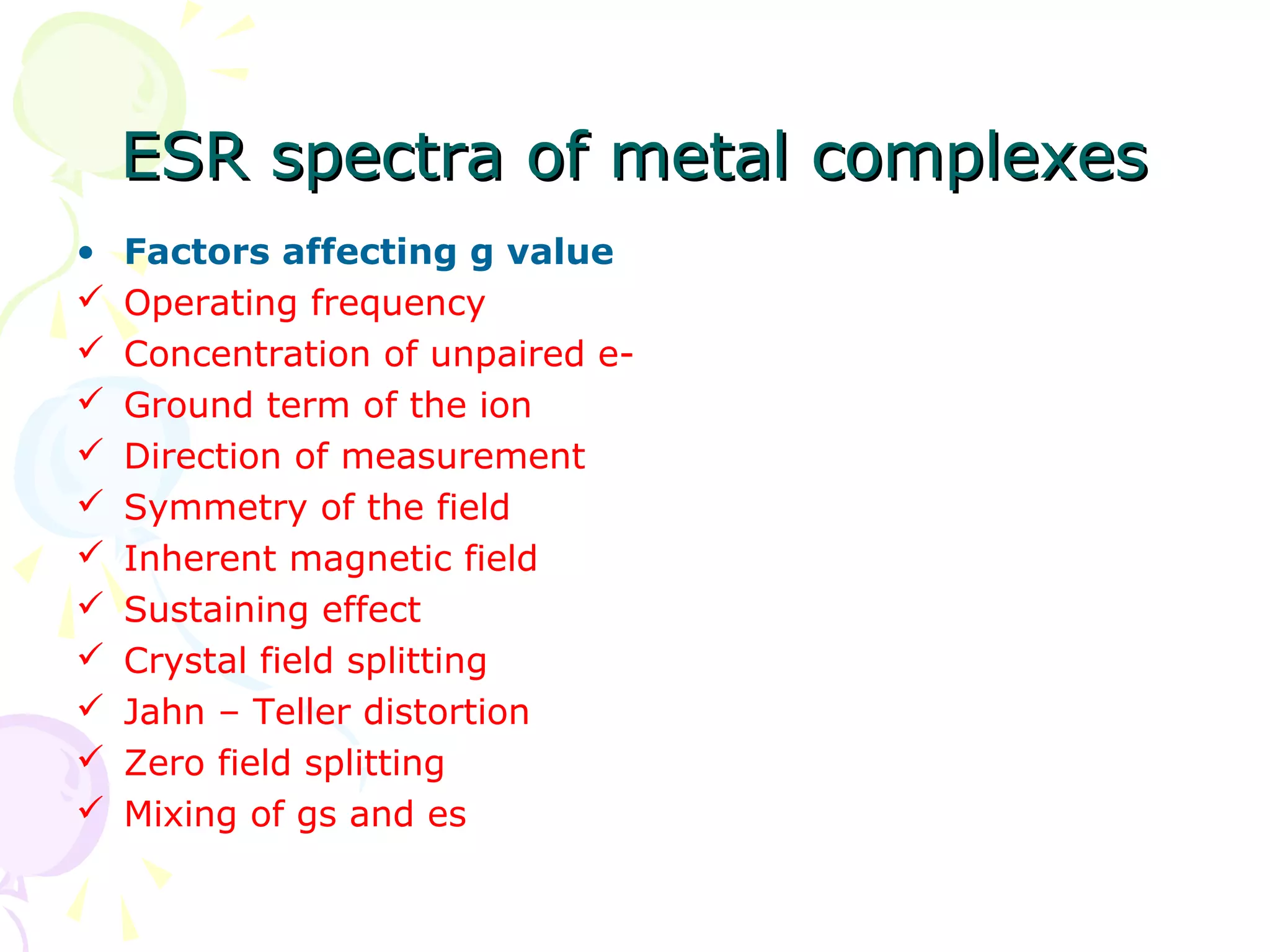 ESR spectra of metal complexes

• Factors affecting g value
✓ Operating frequency
✓ Concentration of unpaired e-
✓ Ground term of the ion
✓ Direction of measurement
✓ Symmetry of the field
✓ Inherent magnetic field
✓ Sustaining effect
✓ Crystal field splitting
✓ Jahn – Teller distortion
✓ Zero field splitting
✓ Mixing of gs and es